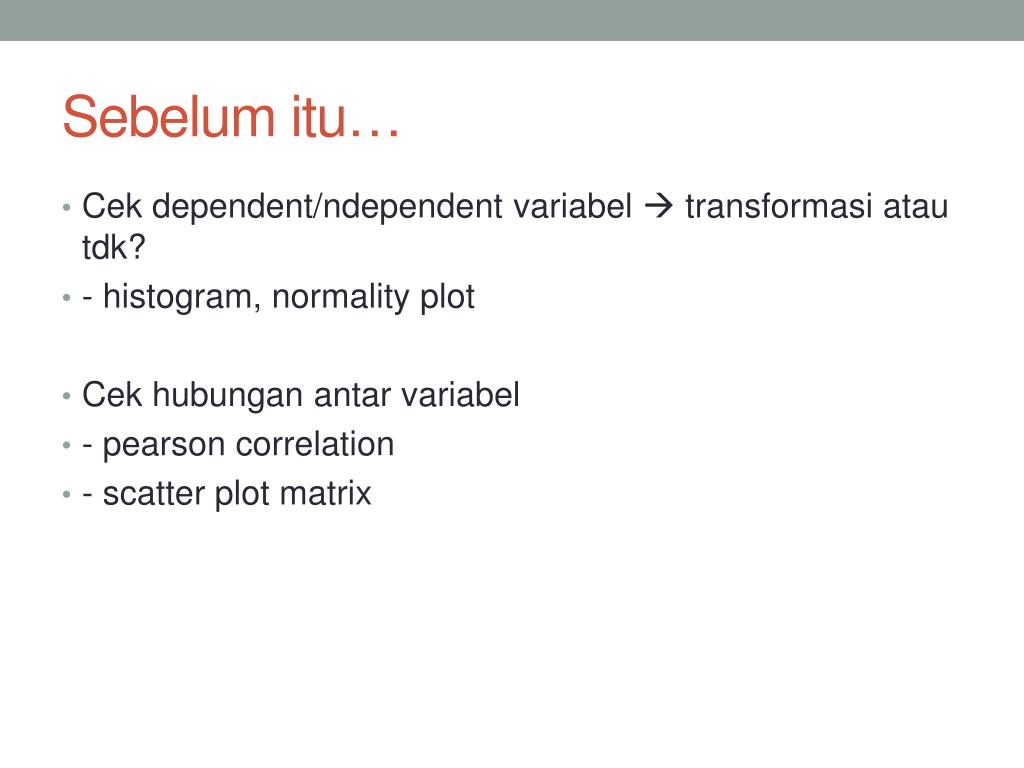 Sebelum itu…

• Cek dependent/ndependent variabel → transformasi atau tdk?
• - histogram, normality plot

• Cek hubungan antar variabel
• - pearson correlation
• - scatter plot matrix